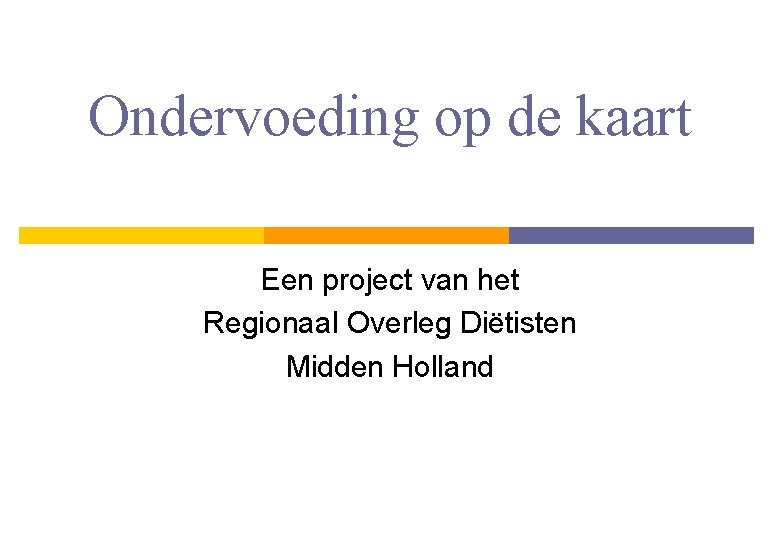 Ondervoeding op de kaart

Een project van het
Regionaal Overleg Diëtisten
Midden Holland